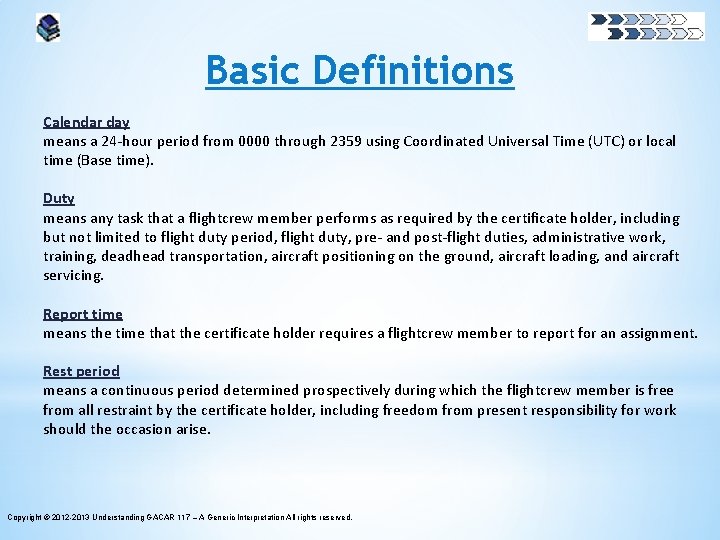 Basic Definitions

Calendar day
means a 24-hour period from 0000 through 2359 using Coordinated Universal Time (UTC) or local time (Base time).

Duty
means any task that a flightcrew member performs as required by the certificate holder, including but not limited to flight duty period, flight duty, pre- and post-flight duties, administrative work, training, deadhead transportation, aircraft positioning on the ground, aircraft loading, and aircraft servicing.

Report time
means the time that the certificate holder requires a flightcrew member to report for an assignment.

Rest period
means a continuous period determined prospectively during which the flightcrew member is free from all restraint by the certificate holder, including freedom from present responsibility for work should the occasion arise.

Copyright © 2012-2013 Understanding GACAR 117 – A Generic Interpretation All rights reserved.